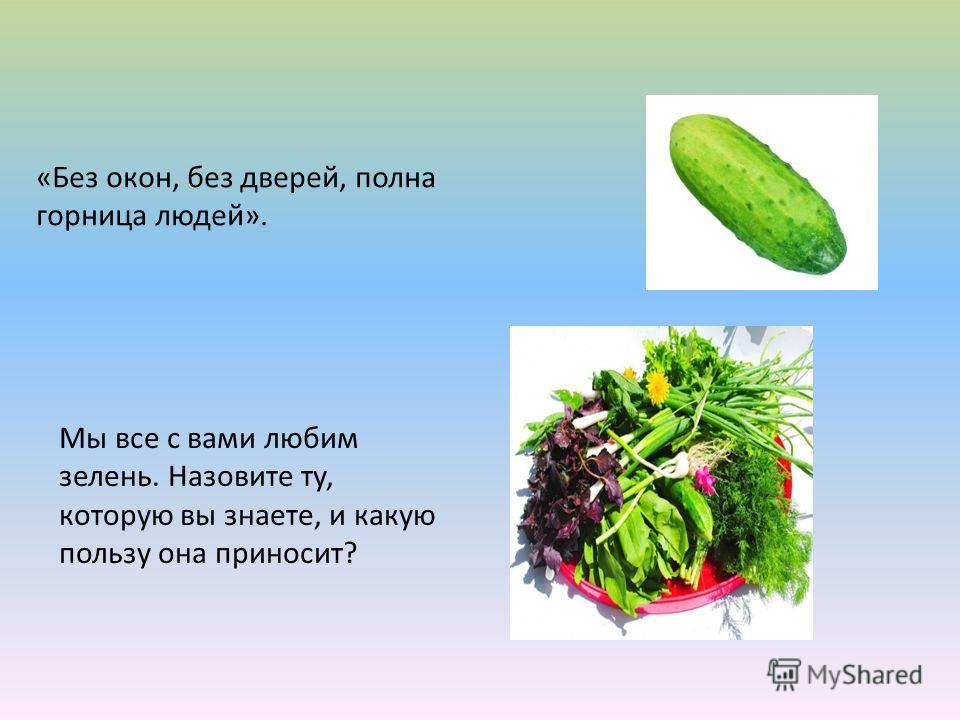 «Без окон, без дверей, полна горница людей».

Мы все с вами любим зелень. Назовите ту, которую вы знаете, и какую пользу она приносит?

MyShared